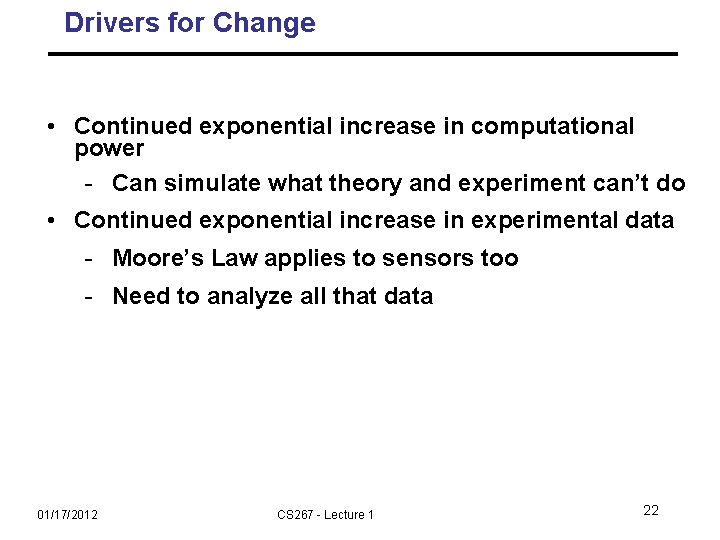 Drivers for Change

• Continued exponential increase in computational power

- Can simulate what theory and experiment can't do

• Continued exponential increase in experimental data

- Moore's Law applies to sensors too

- Need to analyze all that data

01/17/2012

CS267 - Lecture 1

22